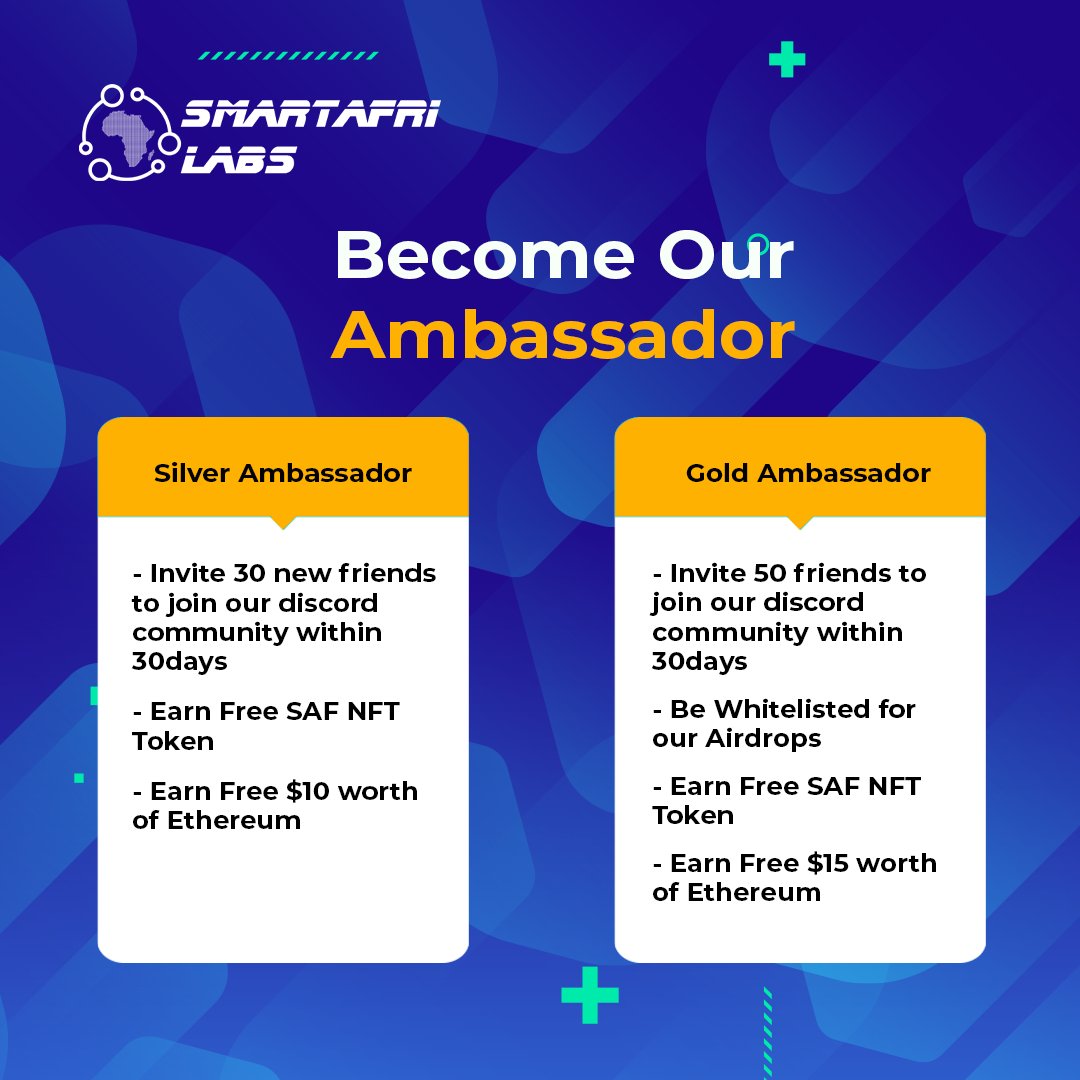 SMARTAFRI LABS

Become Our Ambassador

Silver Ambassador

- Invite 30 new friends to join our discord community within 30days

- Earn Free SAF NFT Token

- Earn Free \$10 worth of Ethereum

Gold Ambassador

- Invite 50 friends to join our discord community within 30days

- Be Whitelisted for our Airdrops

- Earn Free SAF NFT Token

- Earn Free \$15 worth of Ethereum